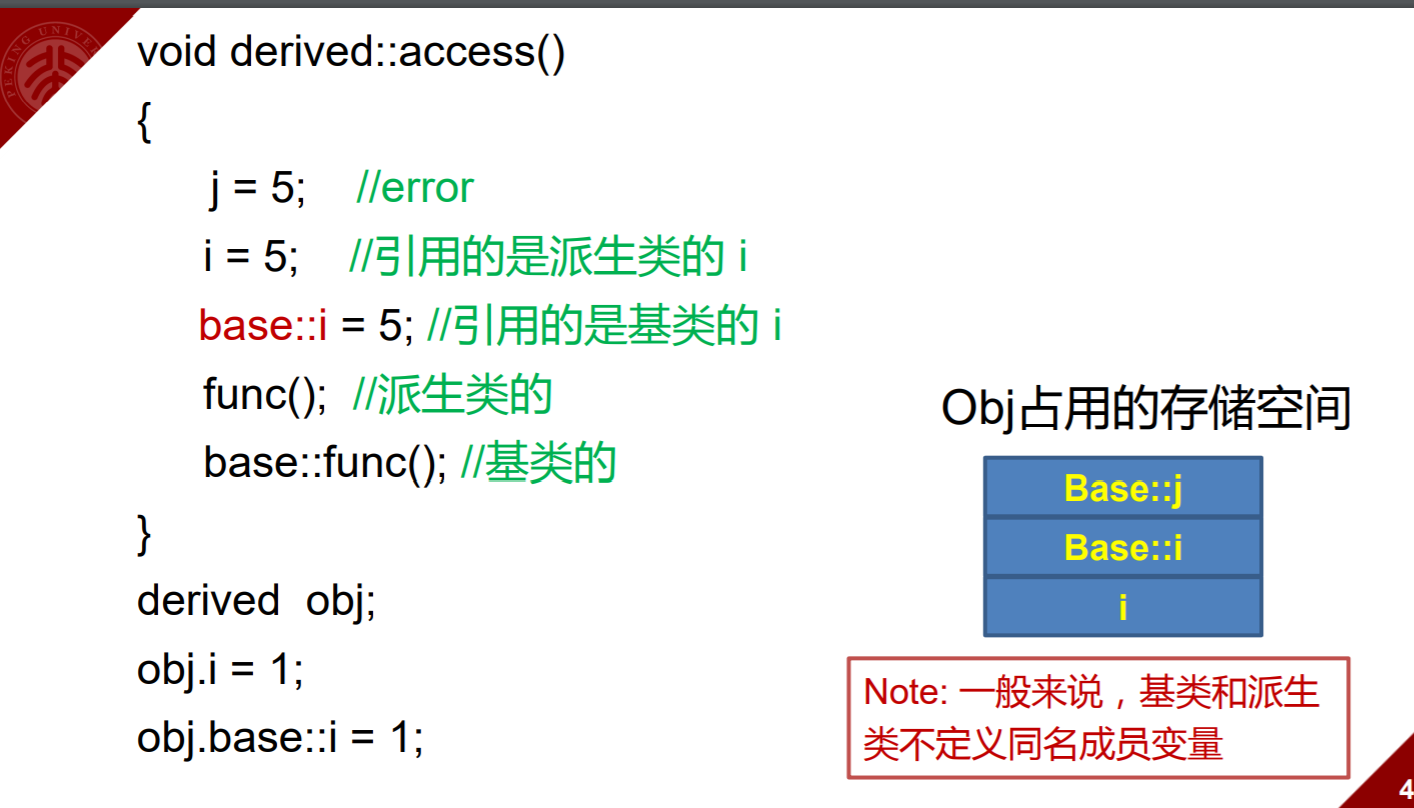 void derived::access()
{
j = 5; //error
i = 5; //引用的是派生类的 i
base::i = 5; //引用的是基类的 i
func(); //派生类的
base::func(); //基类的
}
derived obj;
obj.i = 1;
obj.base::i = 1;

Obj占用的存储空间

Base::j
Base::i
i

Note: 一般来说，基类和派生类不定义同名成员变量

4